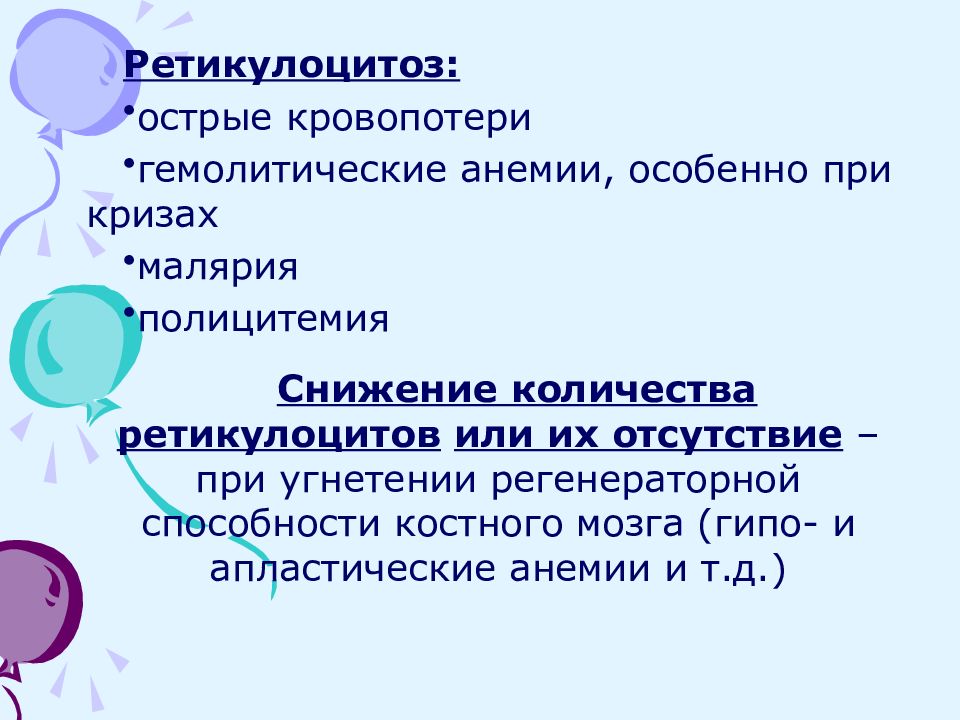 Ретикулоцитоз:

•острые кровопотери

•гемолитические анемии, особенно при кризах

•малярия

•полицитемия

Снижение количества ретикулоцитов или их отсутствие – при угнетении регенераторной способности костного мозга (гипо- и апластические анемии и т.д.)